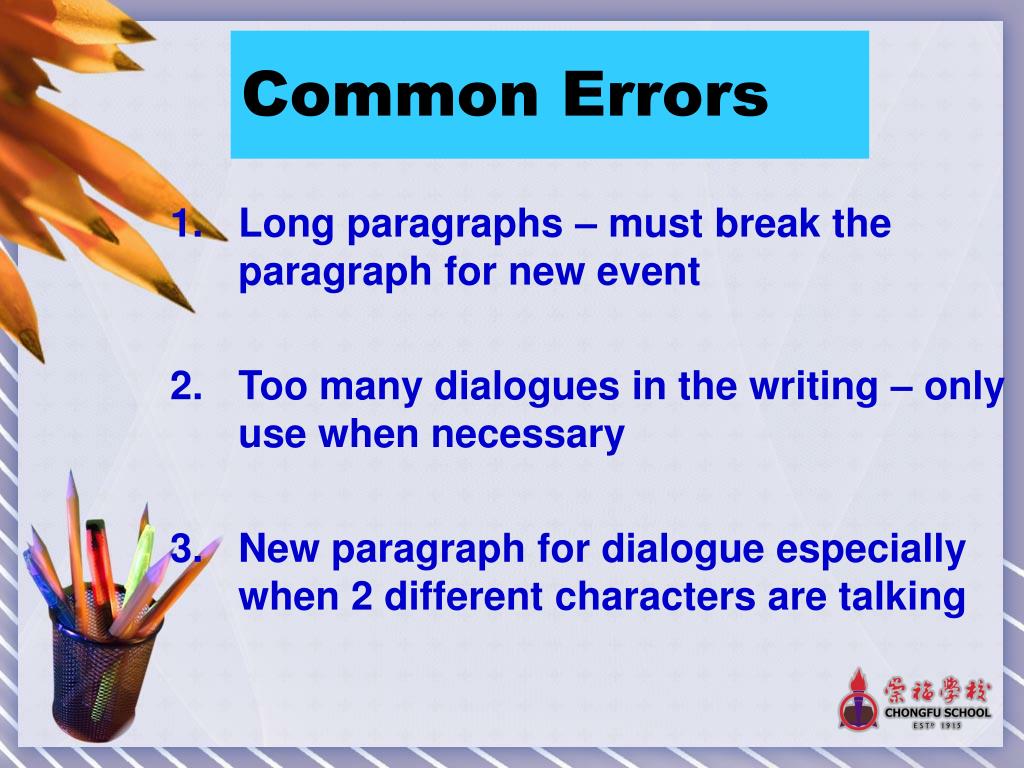 Common Errors

1. Long paragraphs – must break the paragraph for new event

2. Too many dialogues in the writing – only use when necessary

3. New paragraph for dialogue especially when 2 different characters are talking

崇福學校
CHONGFU SCHOOL
ESTD 1915